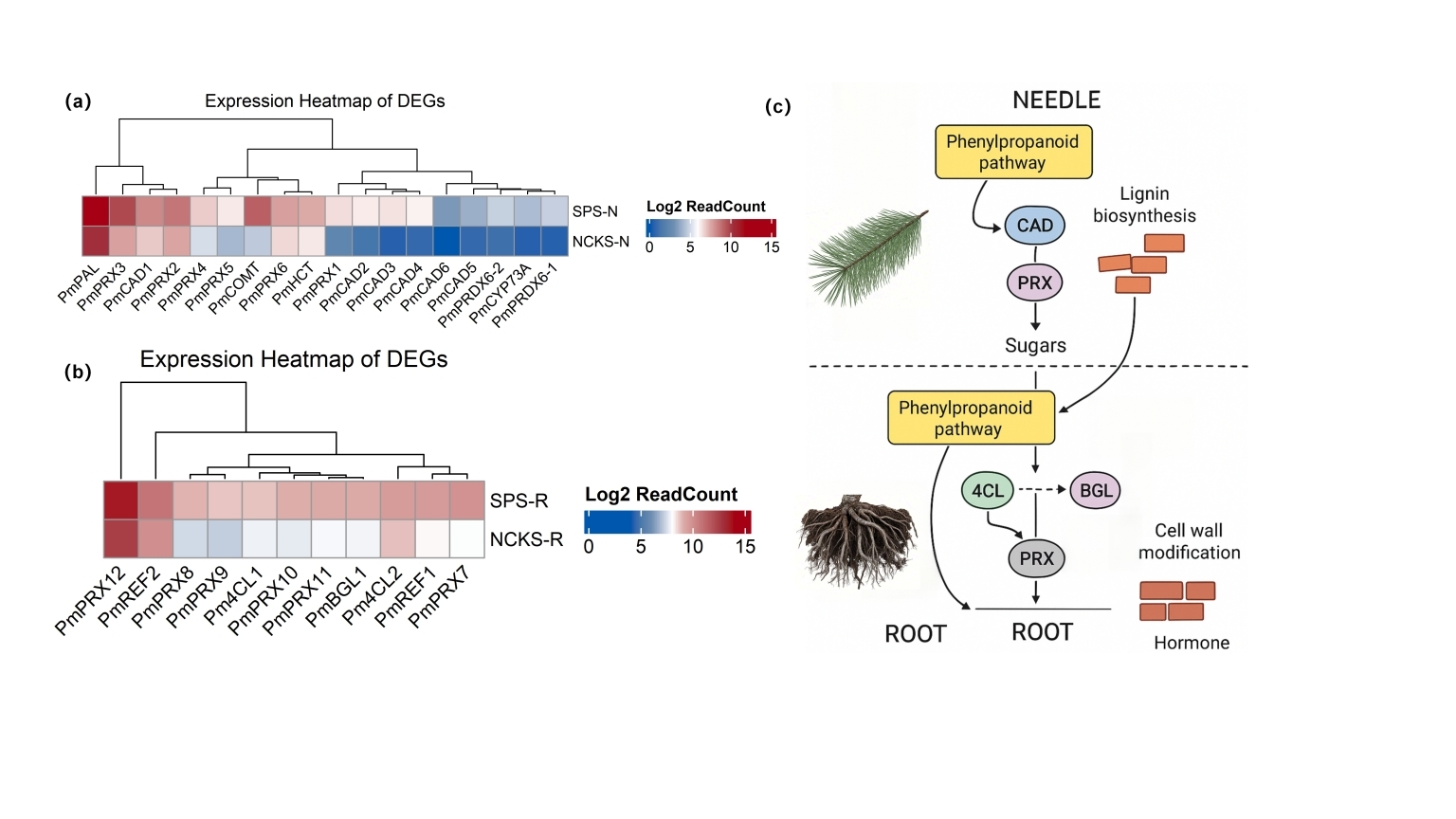 (a)
Expression Heatmap of DEGs

SPS-N
NCKS-N

PmPAL
PmPRX3
PmCAD1
PmPRX2
PmPRX4
PmPRX5
PmCOMT
PmPRX6
PmHCT
PmPRX1
PmCAD2
PmCAD3
PmCAD4
PmCAD6
PmCAD5
PmPRDX6-2
PmCYP73A
PmPRDX6-1

Log2 ReadCount
0 5 10 15

(b)
Expression Heatmap of DEGs

SPS-R
NCKS-R

PmPRX12
PmREF2
PmPRX8
PmPRX9
Pm4CL1
PmPRX10
PmPRX11
PmBGL1
Pm4CL2
PmREF1
PmPRX7

Log2 ReadCount
0 5 10 15

(c)
NEEDLE
Phenylpropanoid pathway
CAD
PRX
Sugars
Lignin biosynthesis

Phenylpropanoid pathway
4CL
BGL
PRX
Cell wall modification
ROOT
ROOT
Hormone